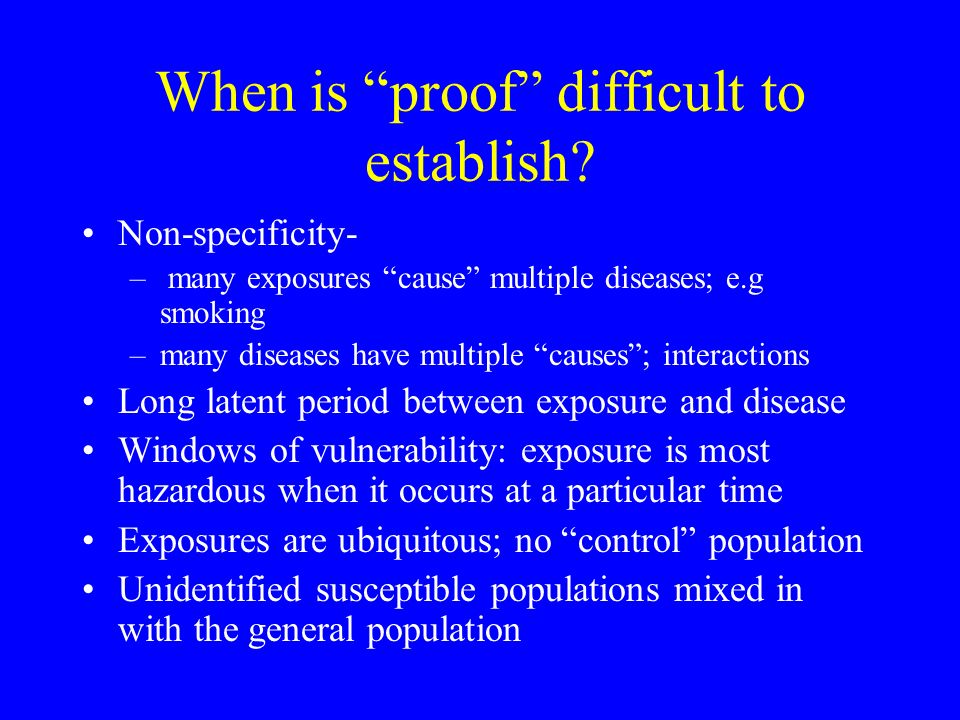 When is “proof” difficult to establish?

• Non-specificity-
– many exposures “cause” multiple diseases; e.g smoking
– many diseases have multiple “causes”; interactions
• Long latent period between exposure and disease
• Windows of vulnerability: exposure is most hazardous when it occurs at a particular time
• Exposures are ubiquitous; no “control” population
• Unidentified susceptible populations mixed in with the general population